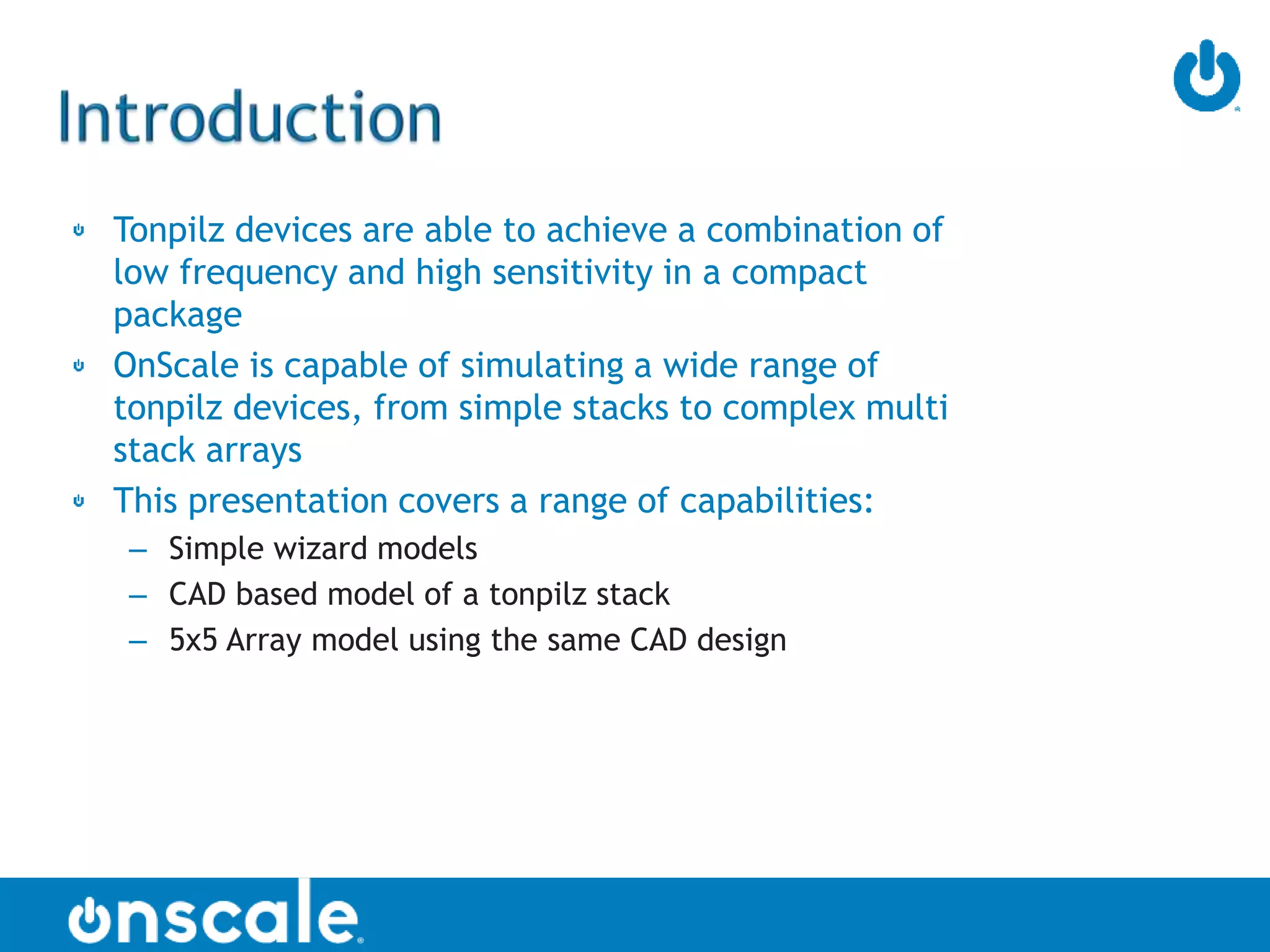 Introduction

Tonpilz devices are able to achieve a combination of low frequency and high sensitivity in a compact package

OnScale is capable of simulating a wide range of tonpilz devices, from simple stacks to complex multi stack arrays

This presentation covers a range of capabilities:

– Simple wizard models
– CAD based model of a tonpilz stack
– 5x5 Array model using the same CAD design

onscale